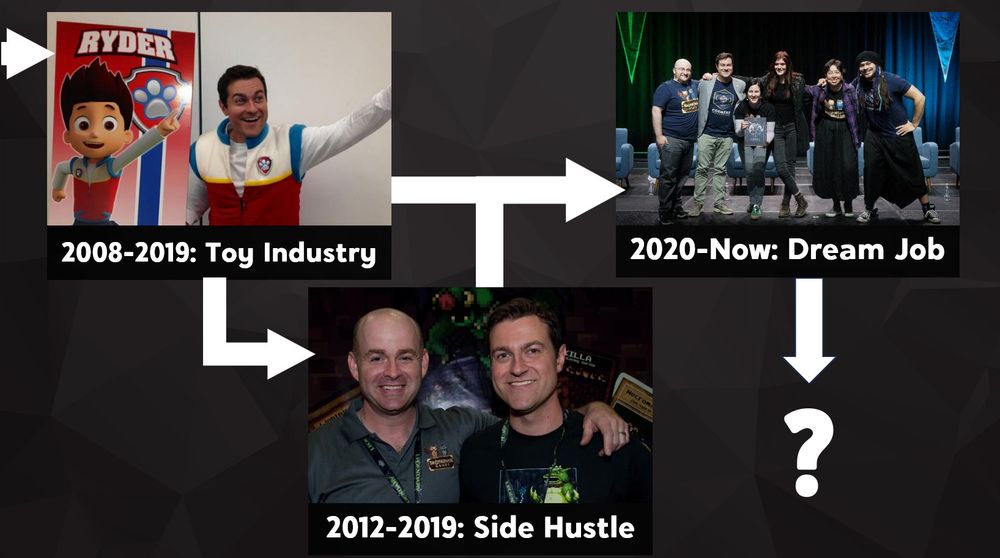 RYDER

2008-2019: Toy Industry

2020-Now: Dream Job

2012-2019: Side Hustle

?